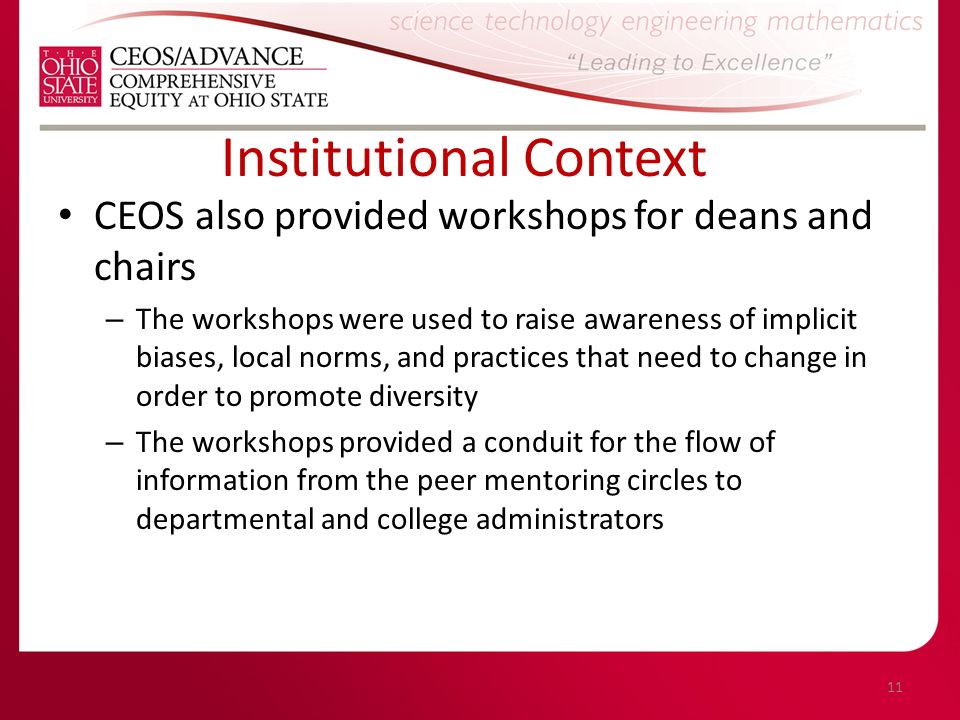 THE OHIO STATE UNIVERSITY

CEOS/ADVANCE
COMPREHENSIVE EQUITY AT OHIO STATE

science technology engineering mathematics

"Leading to Excellence"

Institutional Context

• CEOS also provided workshops for deans and chairs

– The workshops were used to raise awareness of implicit biases, local norms, and practices that need to change in order to promote diversity

– The workshops provided a conduit for the flow of information from the peer mentoring circles to departmental and college administrators

11